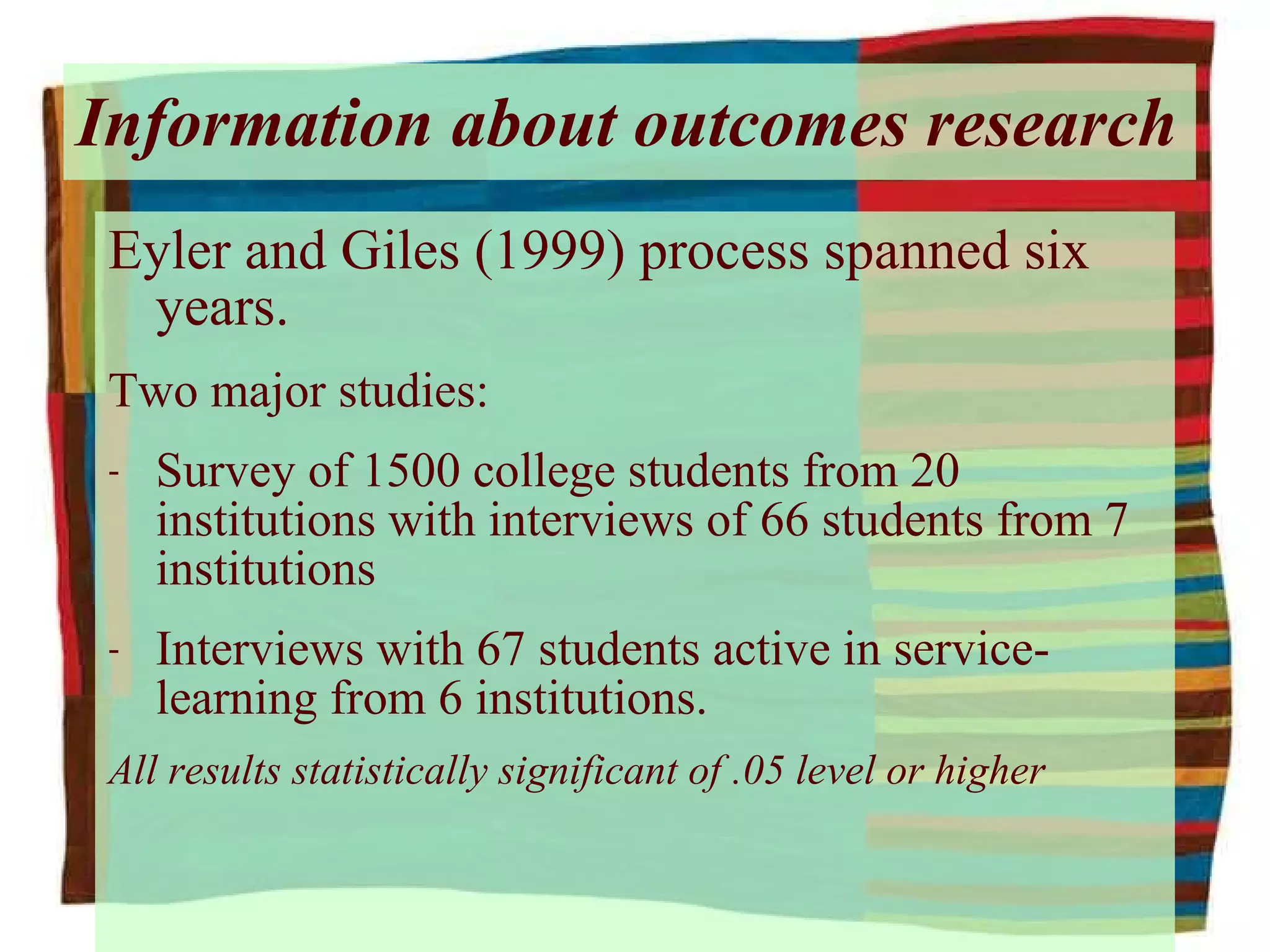 Information about outcomes research

Eyler and Giles (1999) process spanned six years.

Two major studies:

- Survey of 1500 college students from 20 institutions with interviews of 66 students from 7 institutions

- Interviews with 67 students active in service-learning from 6 institutions.

All results statistically significant of .05 level or higher